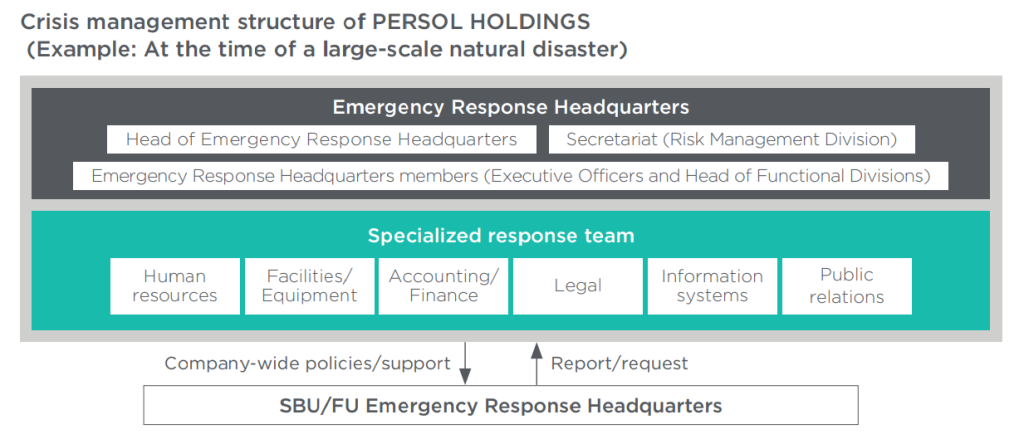 Crisis management structure of PERSOL HOLDINGS
(Example: At the time of a large-scale natural disaster)

Emergency Response Headquarters

Head of Emergency Response Headquarters

Secretariat (Risk Management Division)

Emergency Response Headquarters members (Executive Officers and Head of Functional Divisions)

Specialized response team

Human resources

Facilities/ Equipment

Accounting/ Finance

Legal

Information systems

Public relations

Company-wide policies/support

Report/request

SBU/FU Emergency Response Headquarters